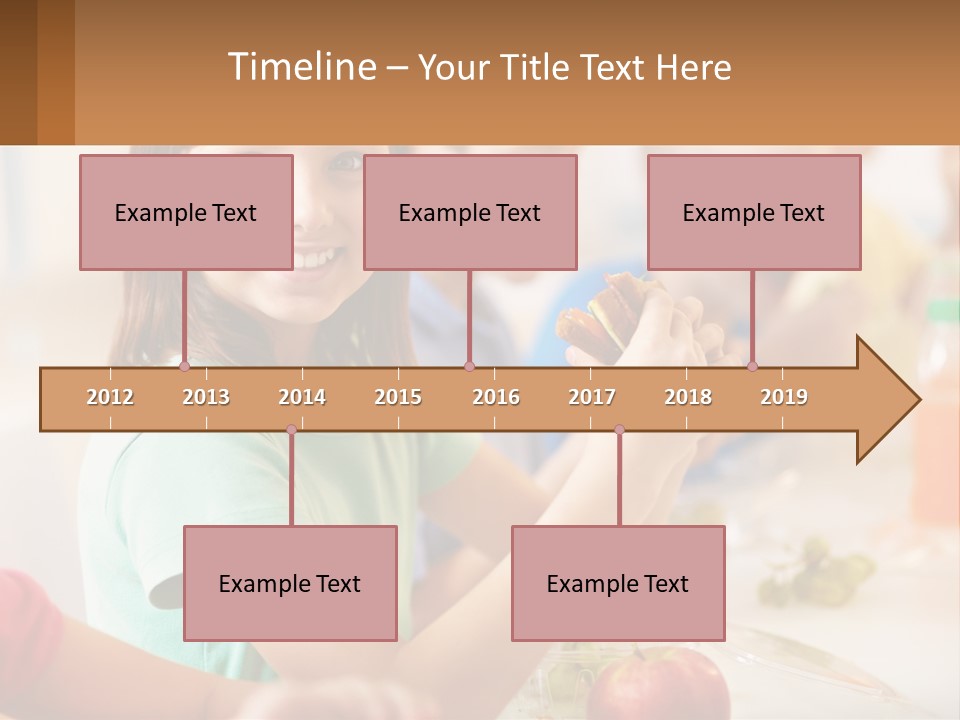 Timeline – Your Title Text Here

Example Text

Example Text

Example Text

2012 2013 2014 2015 2016 2017 2018 2019

Example Text

Example Text